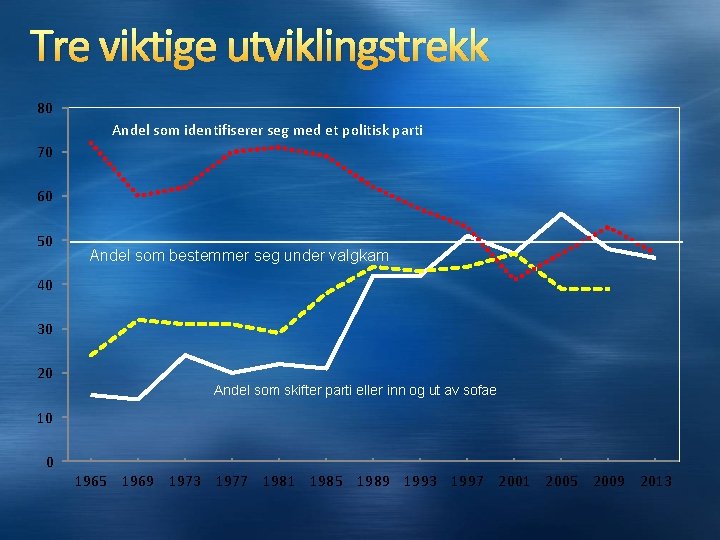 Tre viktige utviklingstrekk

80
70
60
50
40
30
20
10
0

Andel som identifiserer seg med et politisk parti

Andel som bestemmer seg under valgkam

Andel som skifter parti eller inn og ut av sofae

1965 1969 1973 1977 1981 1985 1989 1993 1997 2001 2005 2009 2013